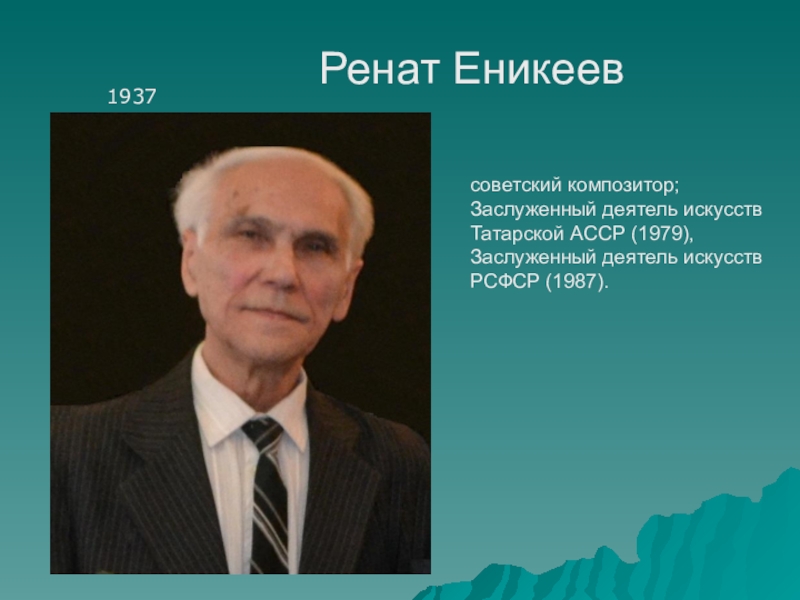 Ренат Еникеев

1937

советский композитор; Заслуженный деятель искусств Татарской АССР (1979), Заслуженный деятель искусств РСФСР (1987).